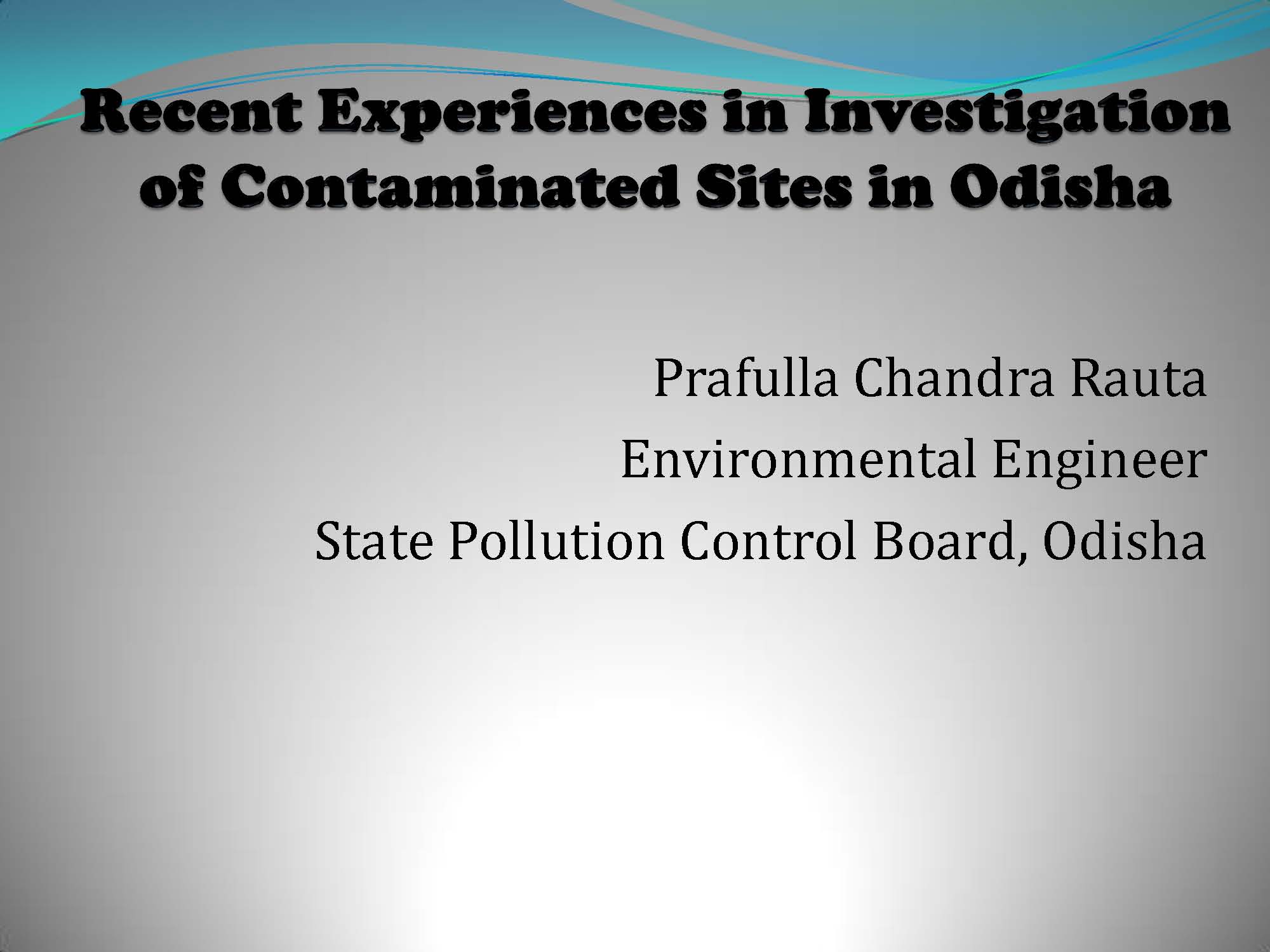 Recent Experiences in Investigation of Contaminated Sites in Odisha

Prafulla Chandra Rauta
Environmental Engineer
State Pollution Control Board, Odisha